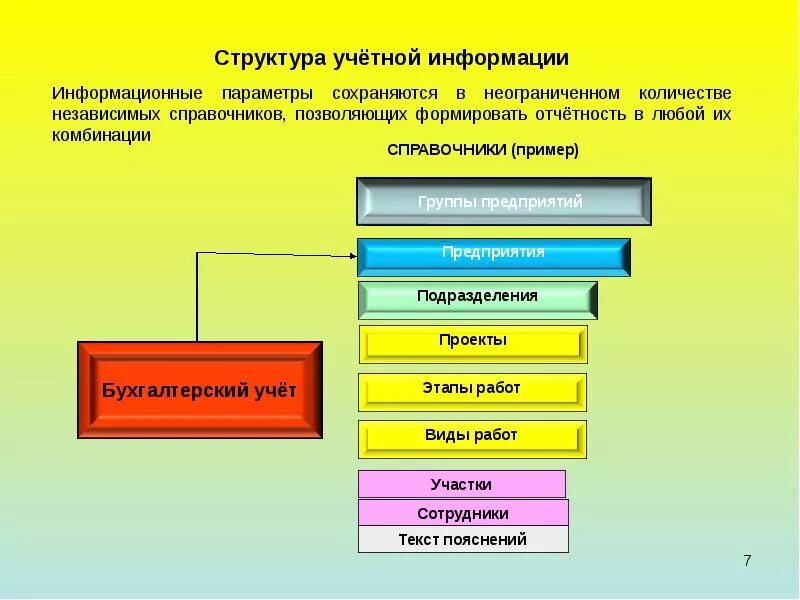 Структура учётной информации

Информационные параметры сохраняются в неограниченном количестве независимых справочников, позволяющих формировать отчётность в любой их комбинации

СПРАВОЧНИКИ (пример)

Группы предприятий

Предприятия

Подразделения

Проекты

Этапы работ

Виды работ

Участки

Сотрудники

Текст пояснений

Бухгалтерский учёт

7